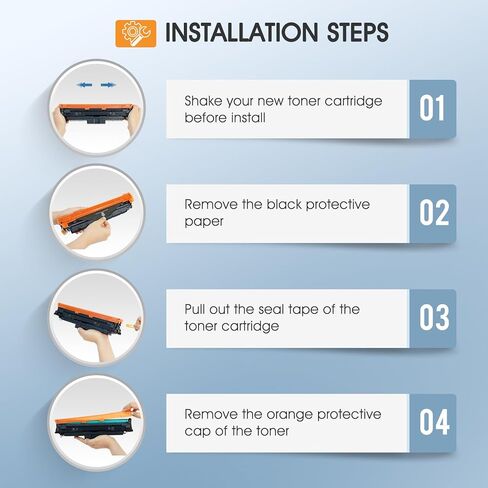 INSTALLATION STEPS

Shake your new toner cartridge before install

01

Remove the black protective paper

02

Pull out the seal tape of the toner cartridge

03

Remove the orange protective cap of the toner

04